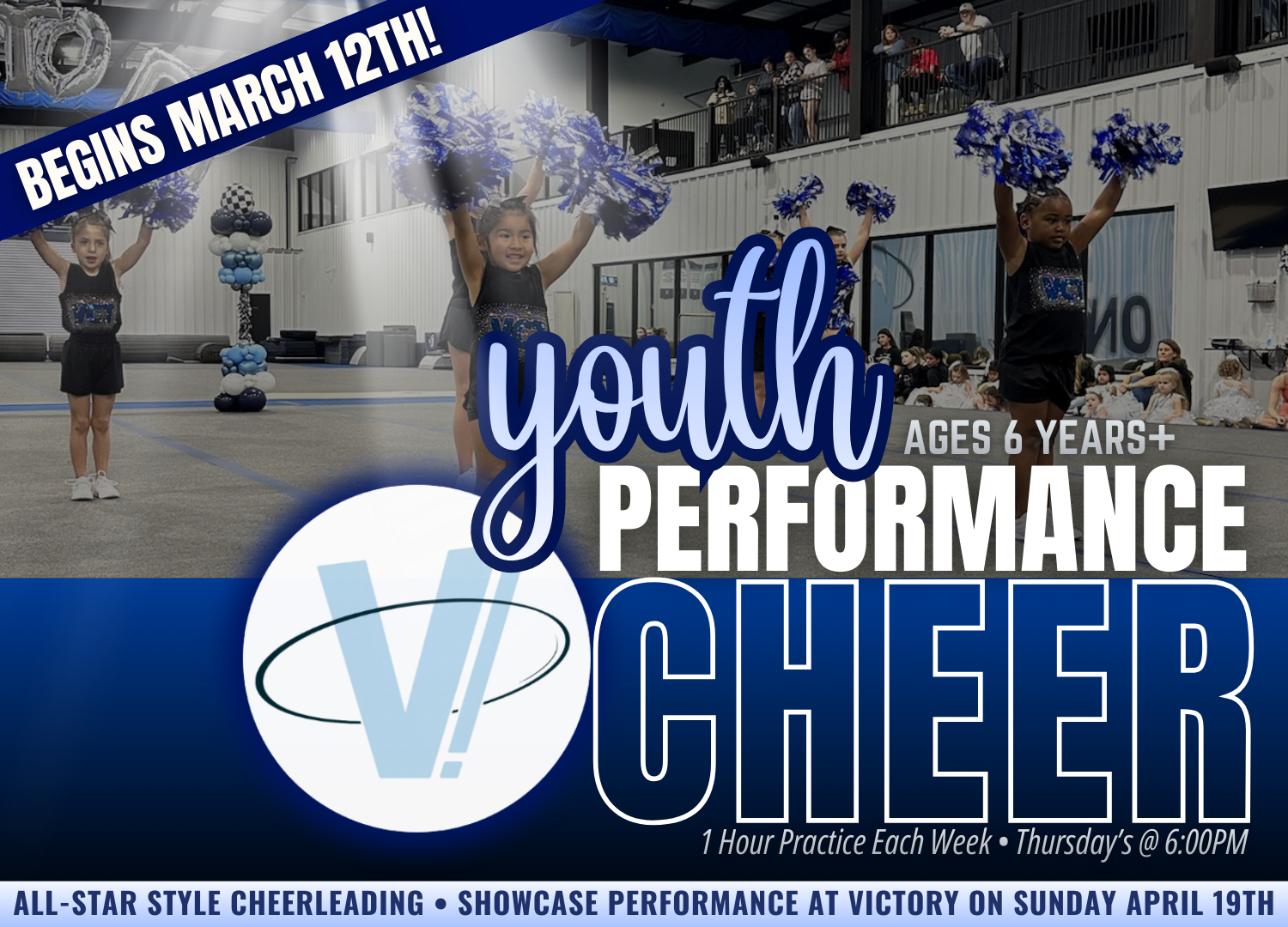 BEGINS MARCH 12TH!

youth

AGES 6 YEARS+

PERFORMANCE

V!

CHEER

1 Hour Practice Each Week • Thursday's @ 6:00PM

ALL-STAR STYLE CHEERLEADING • SHOWCASE PERFORMANCE AT VICTORY ON SUNDAY APRIL 19TH